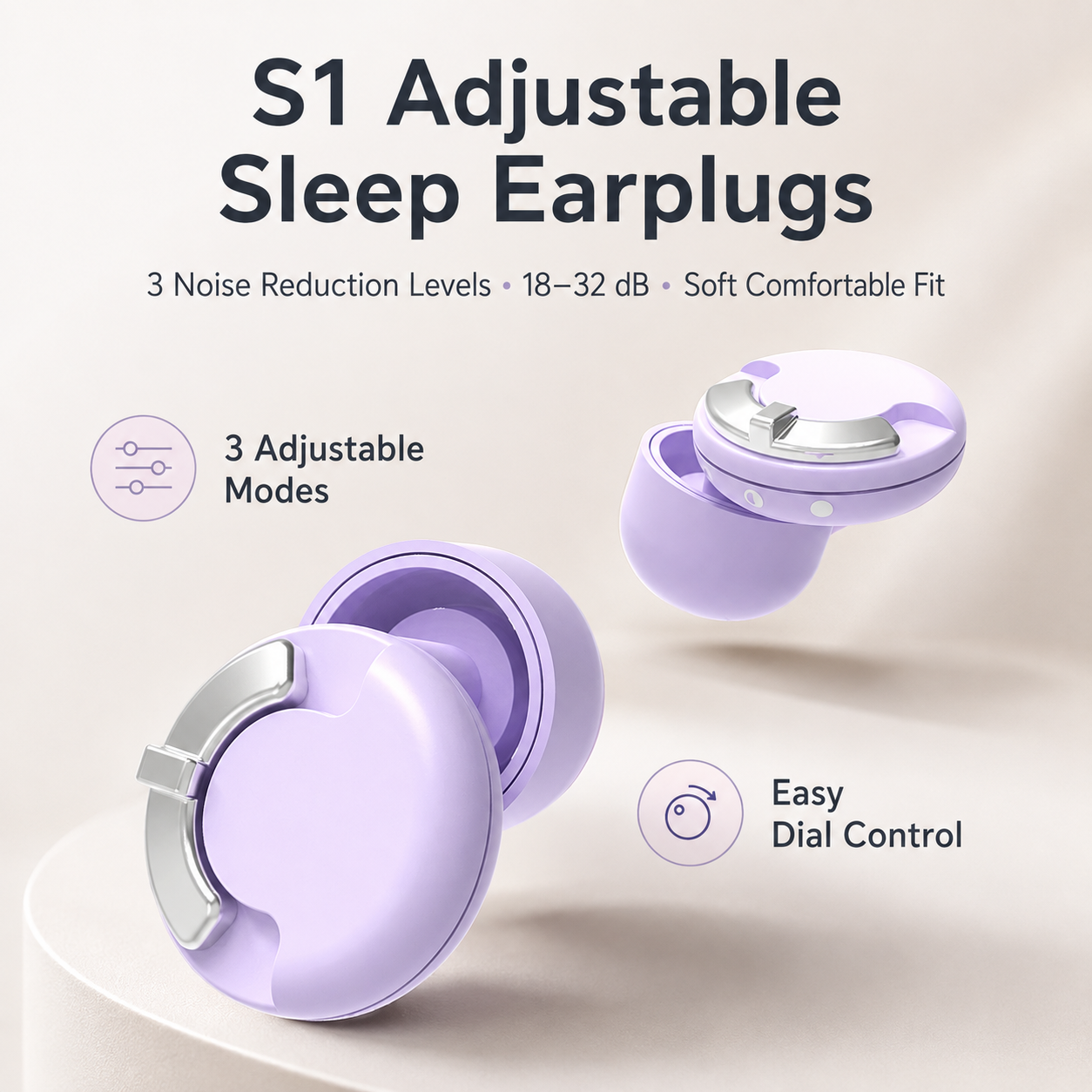 S1 Adjustable Sleep Earplugs

3 Noise Reduction Levels • 18–32 dB • Soft Comfortable Fit

3 Adjustable Modes

Easy Dial Control